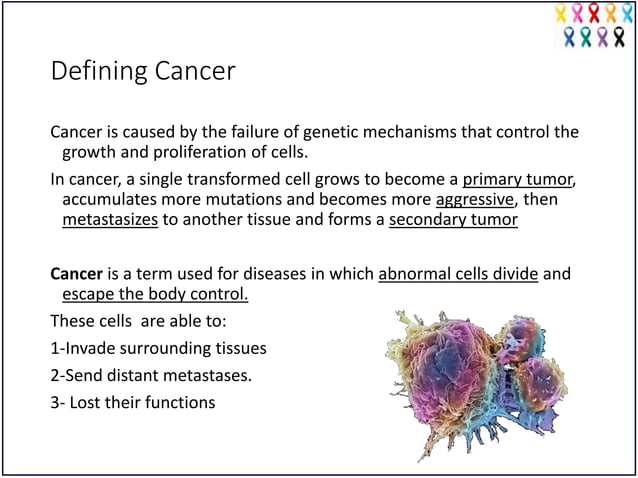 Defining Cancer

Cancer is caused by the failure of genetic mechanisms that control the growth and proliferation of cells.

In cancer, a single transformed cell grows to become a primary tumor, accumulates more mutations and becomes more aggressive, then metastasizes to another tissue and forms a secondary tumor

Cancer is a term used for diseases in which abnormal cells divide and escape the body control.

These cells are able to:

1-Invade surrounding tissues

2-Send distant metastases.

3- Lost their functions